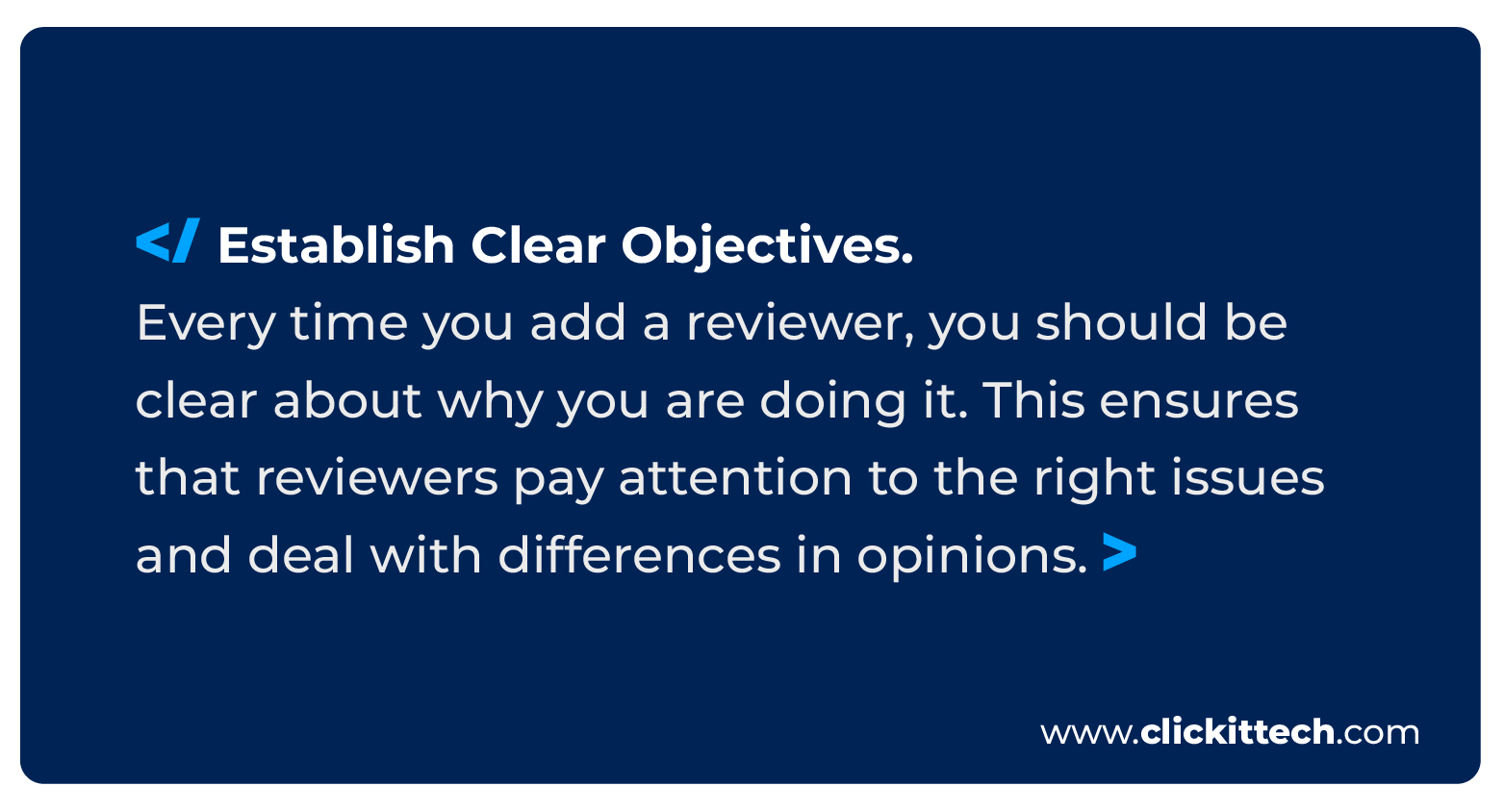 </ Establish Clear Objectives.
Every time you add a reviewer, you should be clear about why you are doing it. This ensures that reviewers pay attention to the right issues and deal with differences in opinions. >

www.clickittech.com